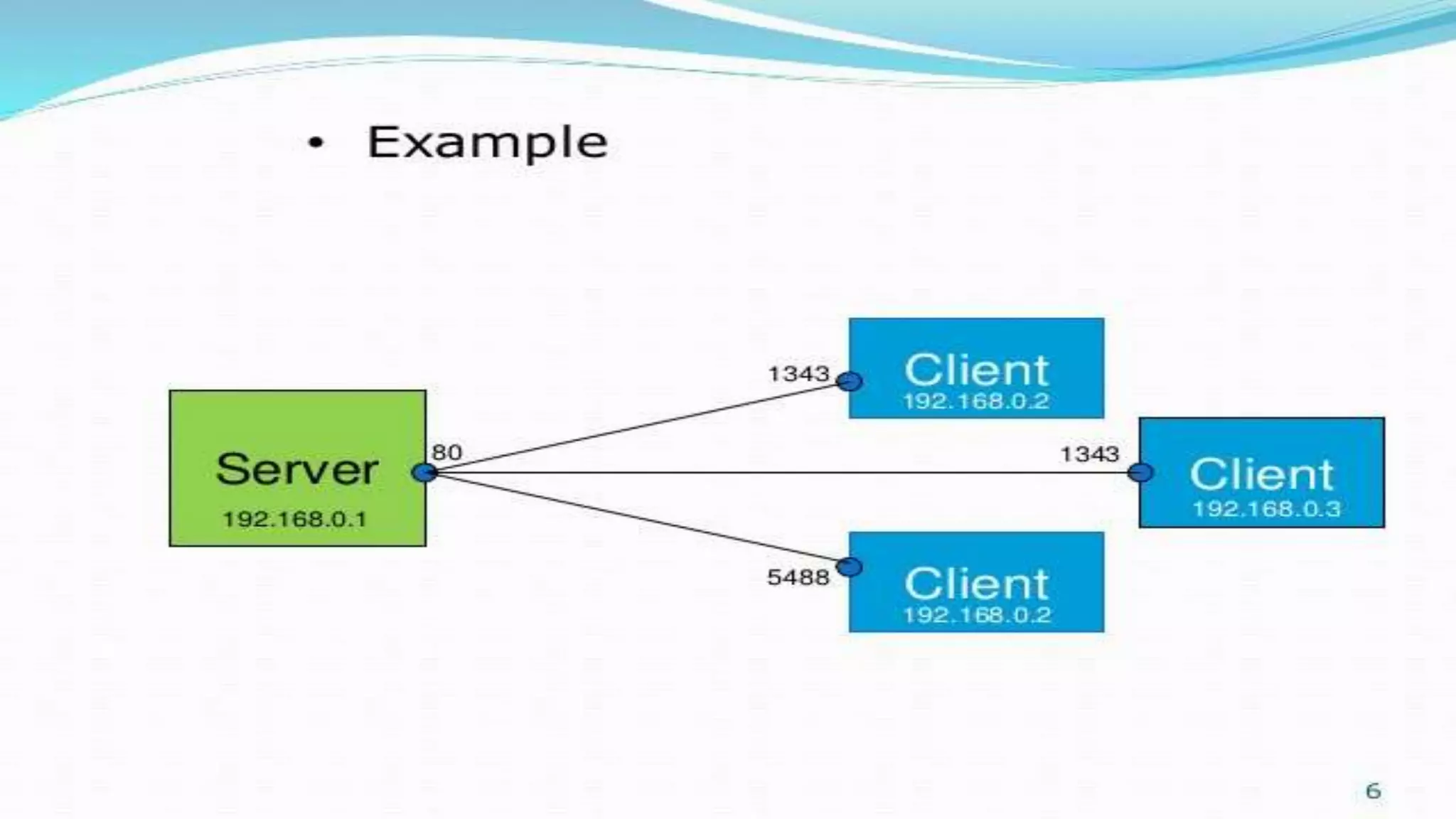 • Example

Server
192.168.0.1

80

1343

Client
192.168.0.2

1343

Client
192.168.0.3

5488

Client
192.168.0.2

6